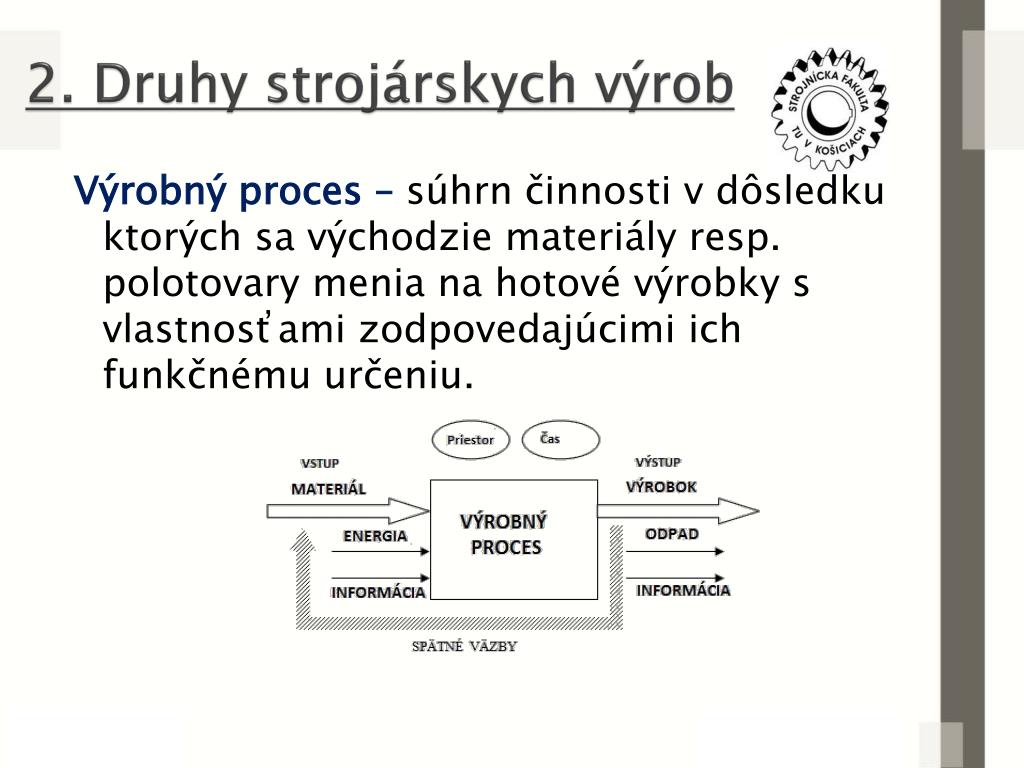 2. Druhy strojárskych výrob

STROJNÍCKA FAKULTA TU V KOŠICIACH

Výrobný proces – súhrn činnosti v dôsledku ktorých sa východzie materiály resp. polotovary menia na hotové výrobky s vlastnosťami zodpovedajúcimi ich funkčnému určeniu.

Priestor

Čas

VSTUP

MATERIÁL

ENERGIA

INFORMÁCIA

VÝROBNÝ PROCES

VÝSTUP

VÝROBOK

ODPAD

INFORMÁCIA

SPÄTNÉ VÄZBY